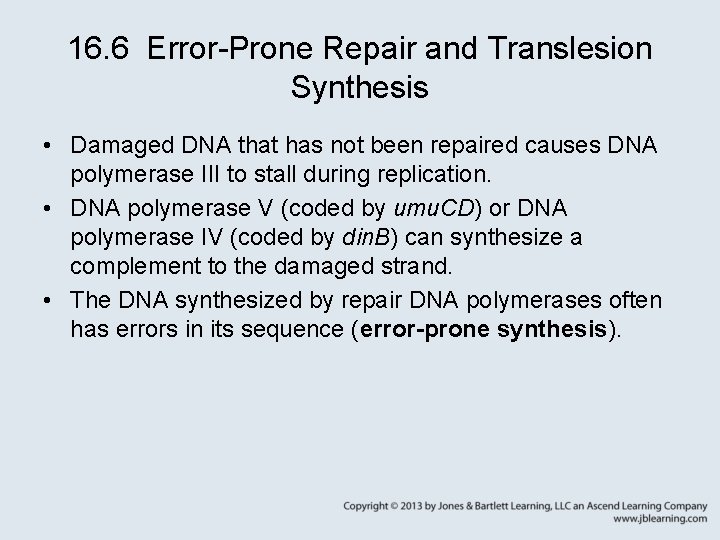 16.6 Error-Prone Repair and Translesion Synthesis

• Damaged DNA that has not been repaired causes DNA polymerase III to stall during replication.

• DNA polymerase V (coded by umuCD) or DNA polymerase IV (coded by dinB) can synthesize a complement to the damaged strand.

• The DNA synthesized by repair DNA polymerases often has errors in its sequence (error-prone synthesis).

Copyright © 2013 by Jones & Bartlett Learning, LLC an Ascend Learning Company
www.jblearning.com